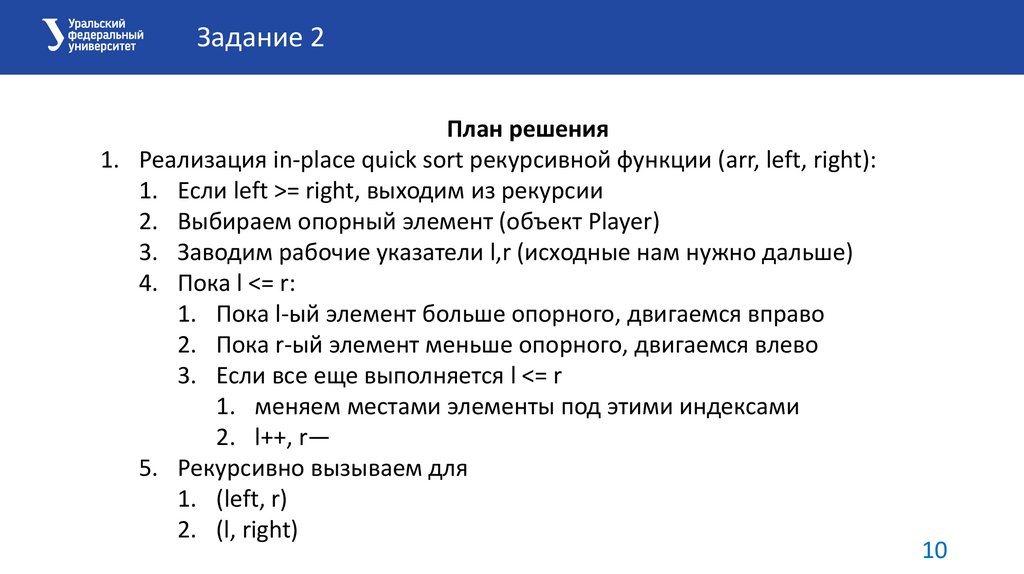 Уральский федеральный университет

Задание 2

План решения

1. Реализация in-place quick sort рекурсивной функции (arr, left, right):
   1. Если left >= right, выходим из рекурсии
   2. Выбираем опорный элемент (объект Player)
   3. Заводим рабочие указатели l,r (исходные нам нужно дальше)
   4. Пока l <= r:
      1. Пока l-ый элемент больше опорного, двигаемся вправо
      2. Пока r-ый элемент меньше опорного, двигаемся влево
      3. Если все еще выполняется l <= r
         1. меняем местами элементы под этими индексами
         2. l++, r—
   5. Рекурсивно вызываем для
      1. (left, r)
      2. (l, right)

10